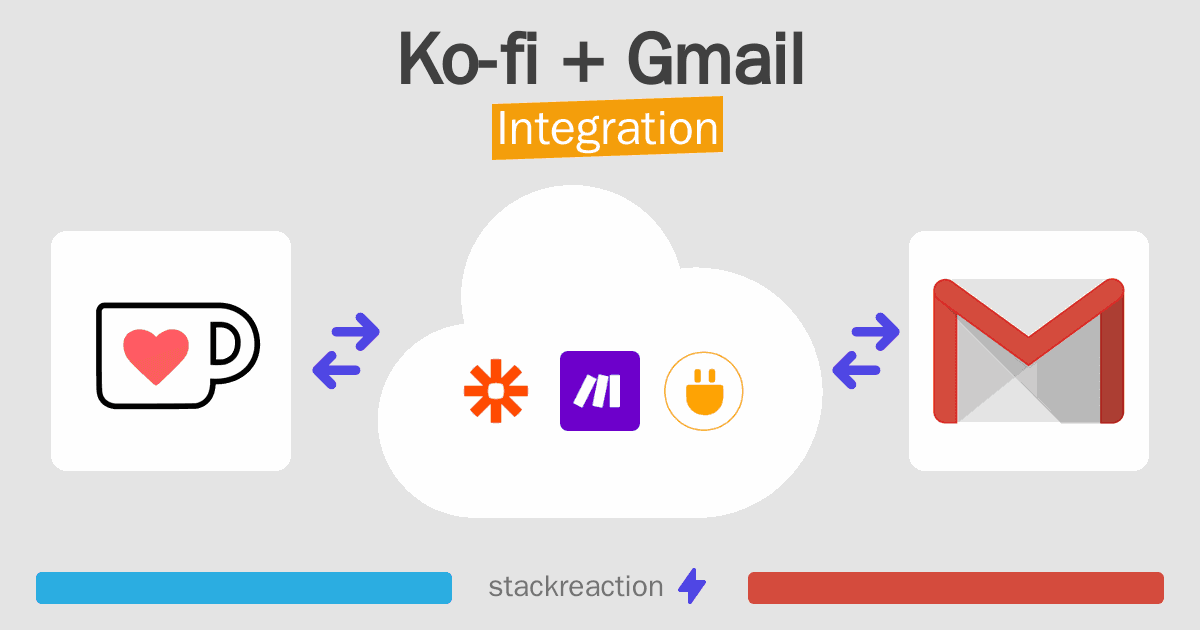 Ko-fi + Gmail
Integration

stackreaction